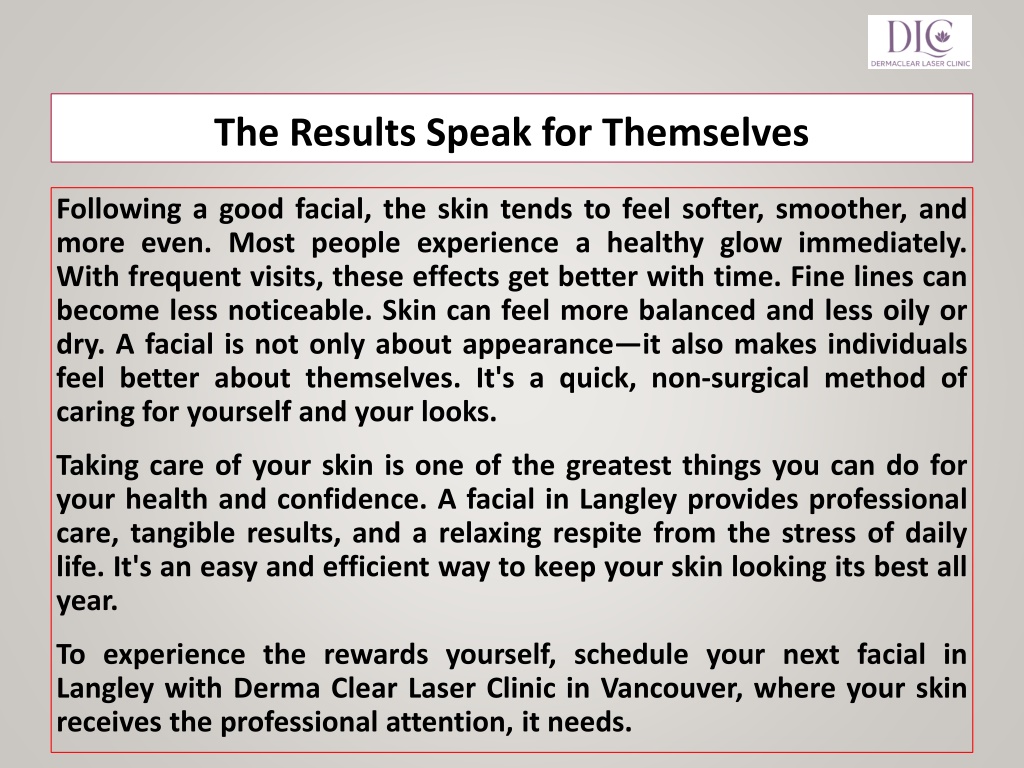 DLC
DERMACLEAR LASER CLINIC

The Results Speak for Themselves

Following a good facial, the skin tends to feel softer, smoother, and more even. Most people experience a healthy glow immediately. With frequent visits, these effects get better with time. Fine lines can become less noticeable. Skin can feel more balanced and less oily or dry. A facial is not only about appearance—it also makes individuals feel better about themselves. It's a quick, non-surgical method of caring for yourself and your looks.

Taking care of your skin is one of the greatest things you can do for your health and confidence. A facial in Langley provides professional care, tangible results, and a relaxing respite from the stress of daily life. It's an easy and efficient way to keep your skin looking its best all year.

To experience the rewards yourself, schedule your next facial in Langley with Derma Clear Laser Clinic in Vancouver, where your skin receives the professional attention, it needs.